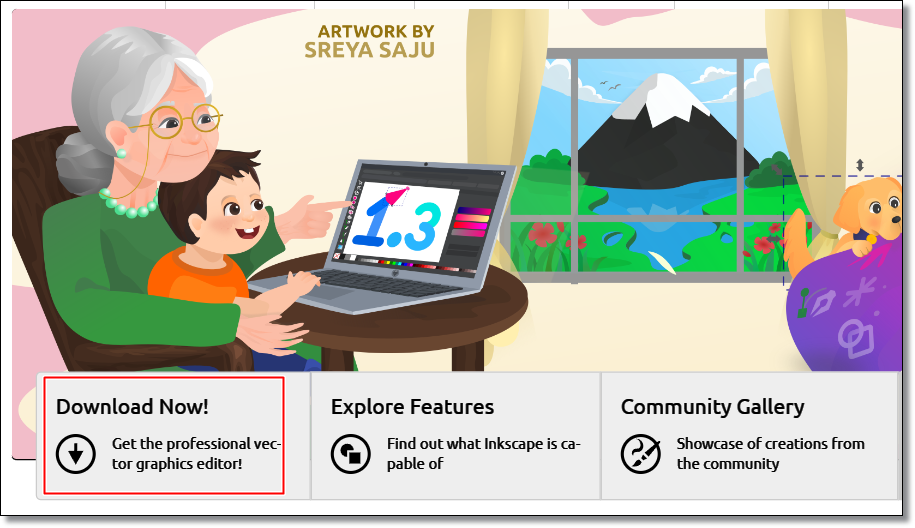 ARTWORK BY
SREYA SAJU

1.3

Download Now!

Get the professional vector graphics editor!

Explore Features

Find out what Inkscape is capable of

Community Gallery

Showcase of creations from the community